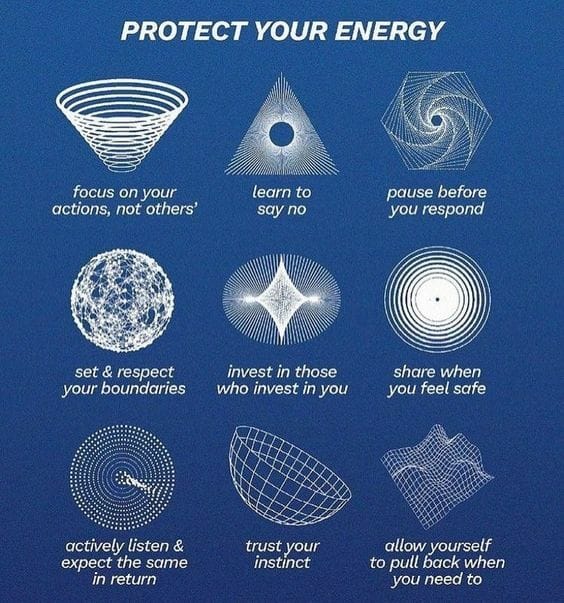 PROTECT YOUR ENERGY

focus on your actions, not others'

learn to say no

pause before you respond

set & respect your boundaries

invest in those who invest in you

share when you feel safe

actively listen & expect the same in return

trust your instinct

allow yourself to pull back when you need to